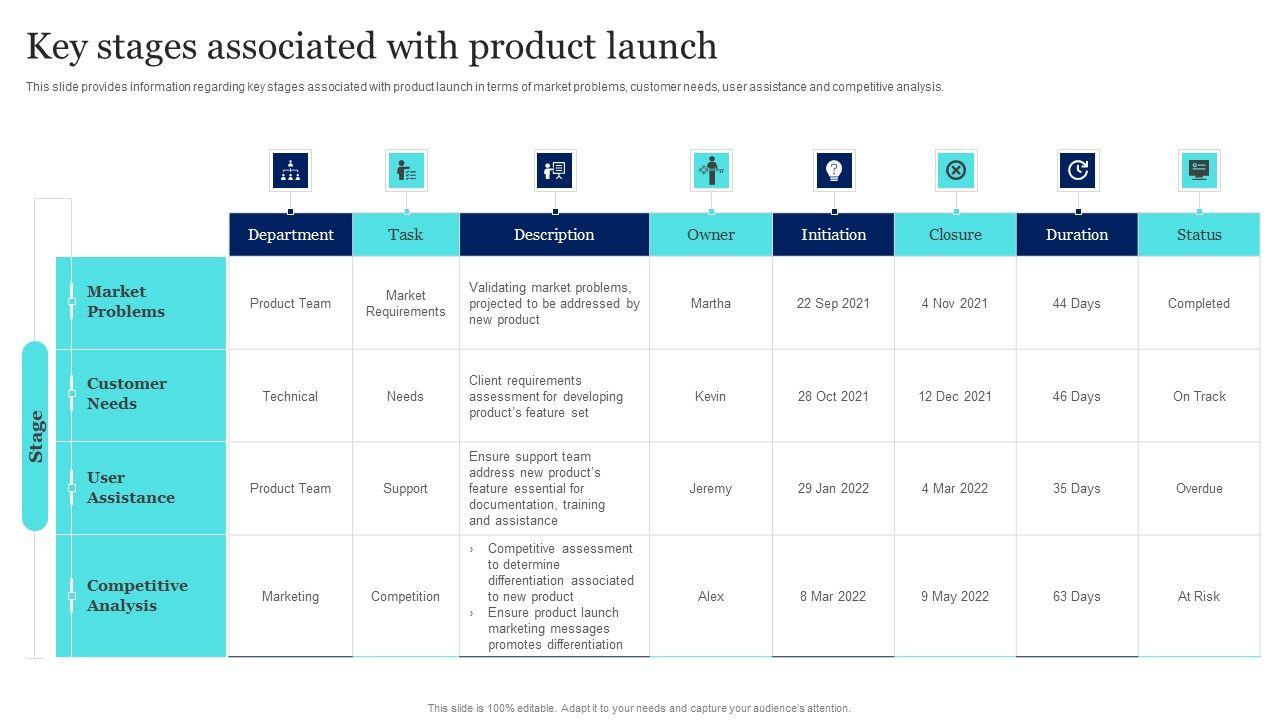 Key stages associated with product launch

This slide provides information regarding key stages associated with product launch in terms of market problems, customer needs, user assistance and competitive analysis.

Stage

| | Department | Task | Description | Owner | Initiation | Closure | Duration | Status |
|---|---|---|---|---|---|---|---|---|
| Market Problems | Product Team | Market Requirements | Validating market problems, projected to be addressed by new product | Martha | 22 Sep 2021 | 4 Nov 2021 | 44 Days | Completed |
| Customer Needs | Technical | Needs | Client requirements assessment for developing product's feature set | Kevin | 28 Oct 2021 | 12 Dec 2021 | 46 Days | On Track |
| User Assistance | Product Team | Support | Ensure support team address new product's feature essential for documentation, training and assistance | Jeremy | 29 Jan 2022 | 4 Mar 2022 | 35 Days | Overdue |
| Competitive Analysis | Marketing | Competition | › Competitive assessment to determine differentiation associated to new product › Ensure product launch marketing messages promotes differentiation | Alex | 8 Mar 2022 | 9 May 2022 | 63 Days | At Risk |

This slide is 100% editable. Adapt it to your needs and capture your audience's attention.